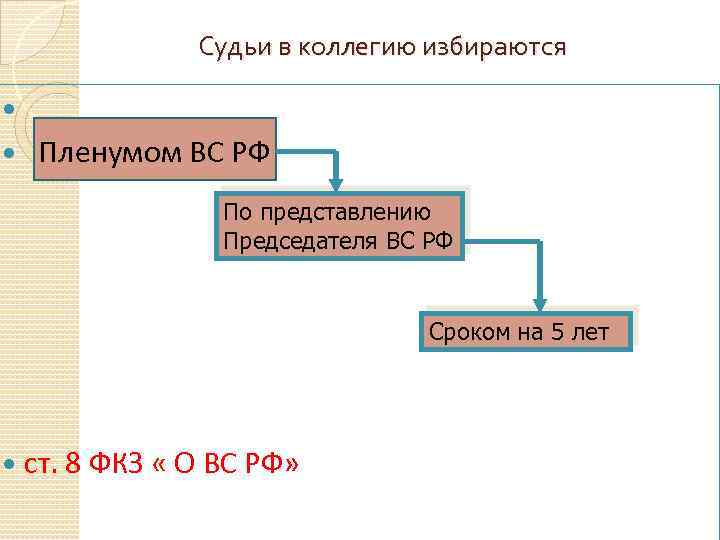 Судьи в коллегию избираются

Пленумом ВС РФ

По представлению Председателя ВС РФ

Сроком на 5 лет

ст. 8 ФКЗ « О ВС РФ»